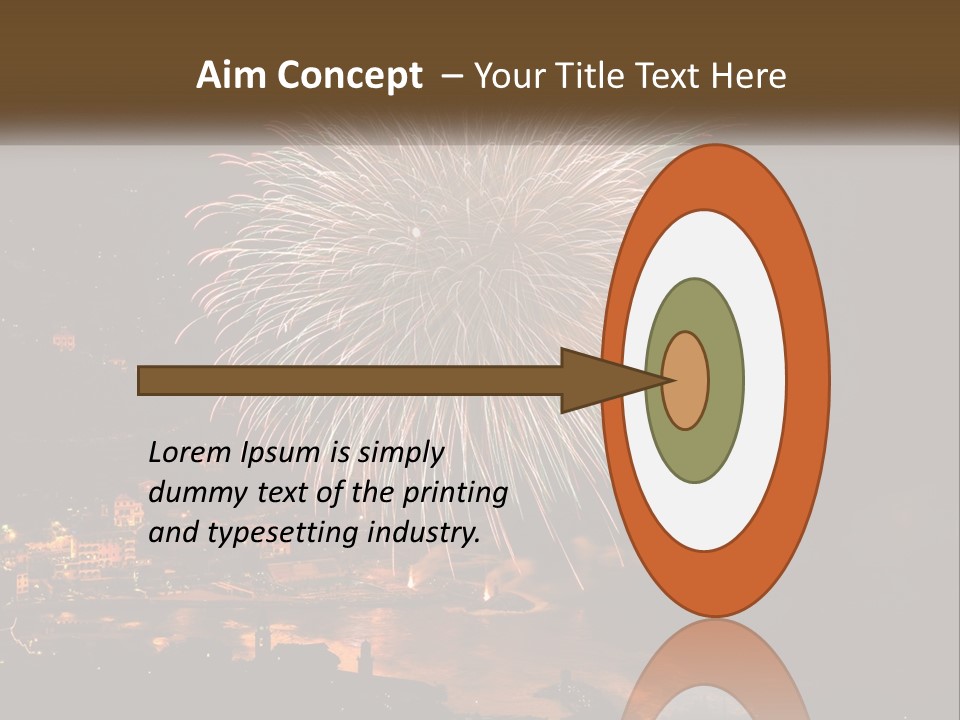 Aim Concept – Your Title Text Here

Lorem Ipsum is simply dummy text of the printing and typesetting industry.